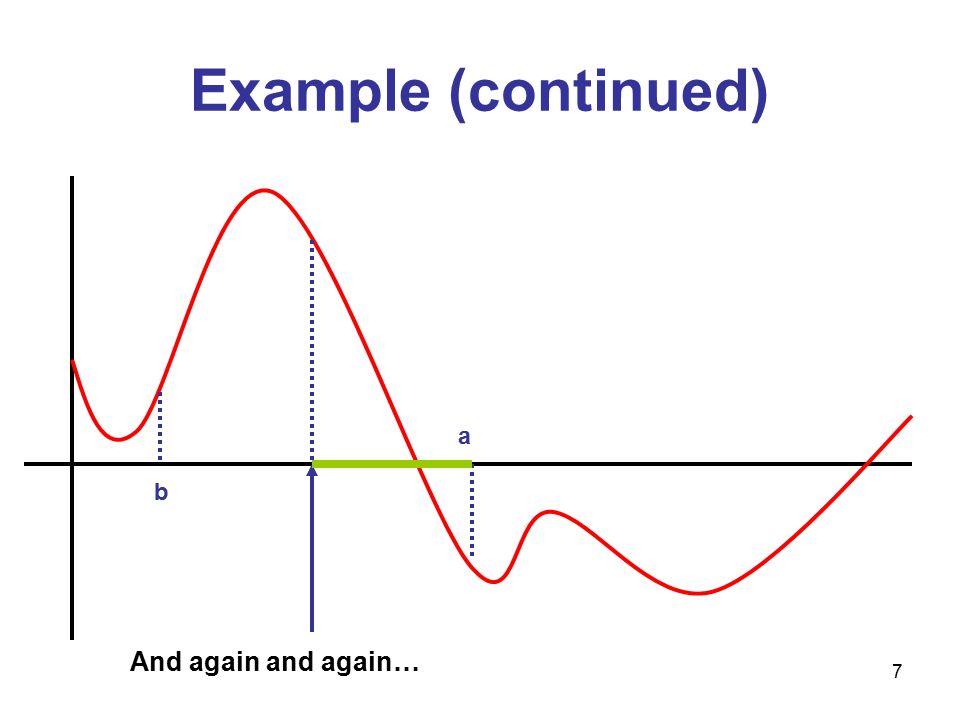 Example (continued)

a

b

And again and again…

7